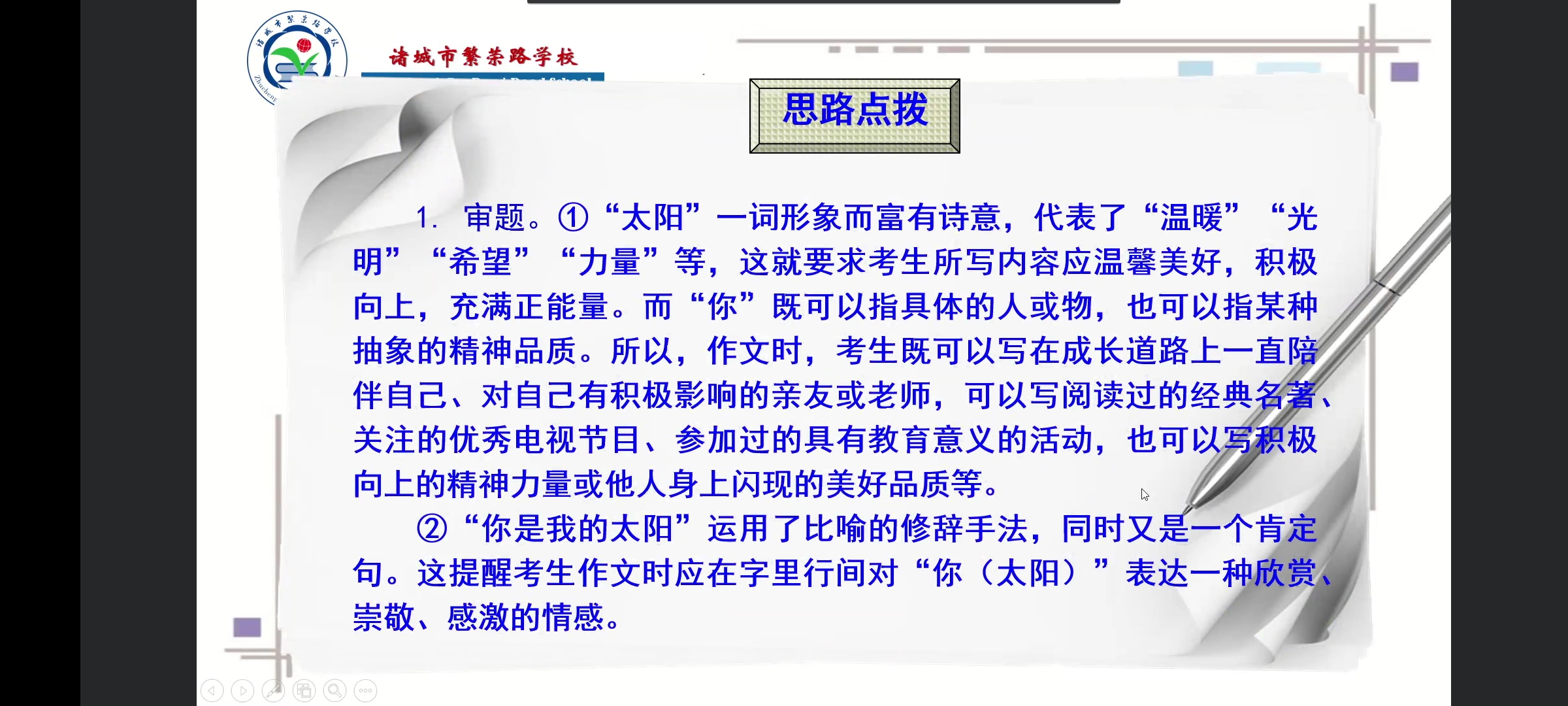 诸城市繁荣路学校

思路点拨

1. 审题。①“太阳”一词形象而富有诗意，代表了“温暖”“光明”“希望”“力量”等，这就要求考生所写内容应温馨美好，积极向上，充满正能量。而“你”既可以指具体的人或物，也可以指某种抽象的精神品质。所以，作文时，考生既可以写在成长道路上一直陪伴自己、对自己有积极影响的亲友或老师，可以写阅读过的经典名著、关注的优秀电视节目、参加过的具有教育意义的活动，也可以写积极向上的精神力量或他人身上闪现的美好品质等。

②“你是我的太阳”运用了比喻的修辞手法，同时又是一个肯定句。这提醒考生作文时应在字里行间对“你（太阳）”表达一种欣赏、崇敬、感激的情感。